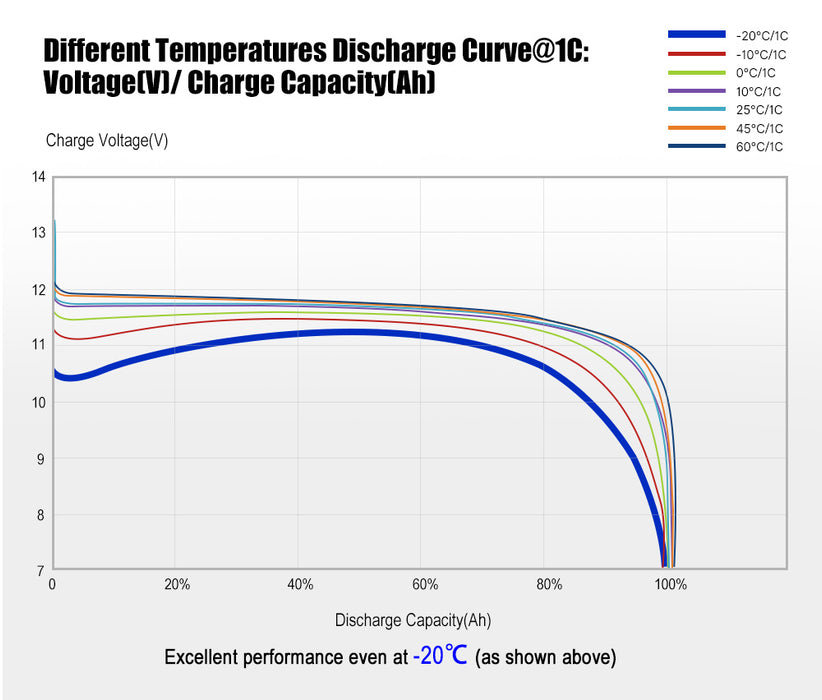 Different Temperatures Discharge Curve@1C:
Voltage(V)/ Charge Capacity(Ah)

-20°C/1C
-10°C/1C
0°C/1C
10°C/1C
25°C/1C
45°C/1C
60°C/1C

Charge Voltage(V)

14
13
12
11
10
9
8
7

0
20%
40%
60%
80%
100%

Discharge Capacity(Ah)

Excellent performance even at -20℃ (as shown above)